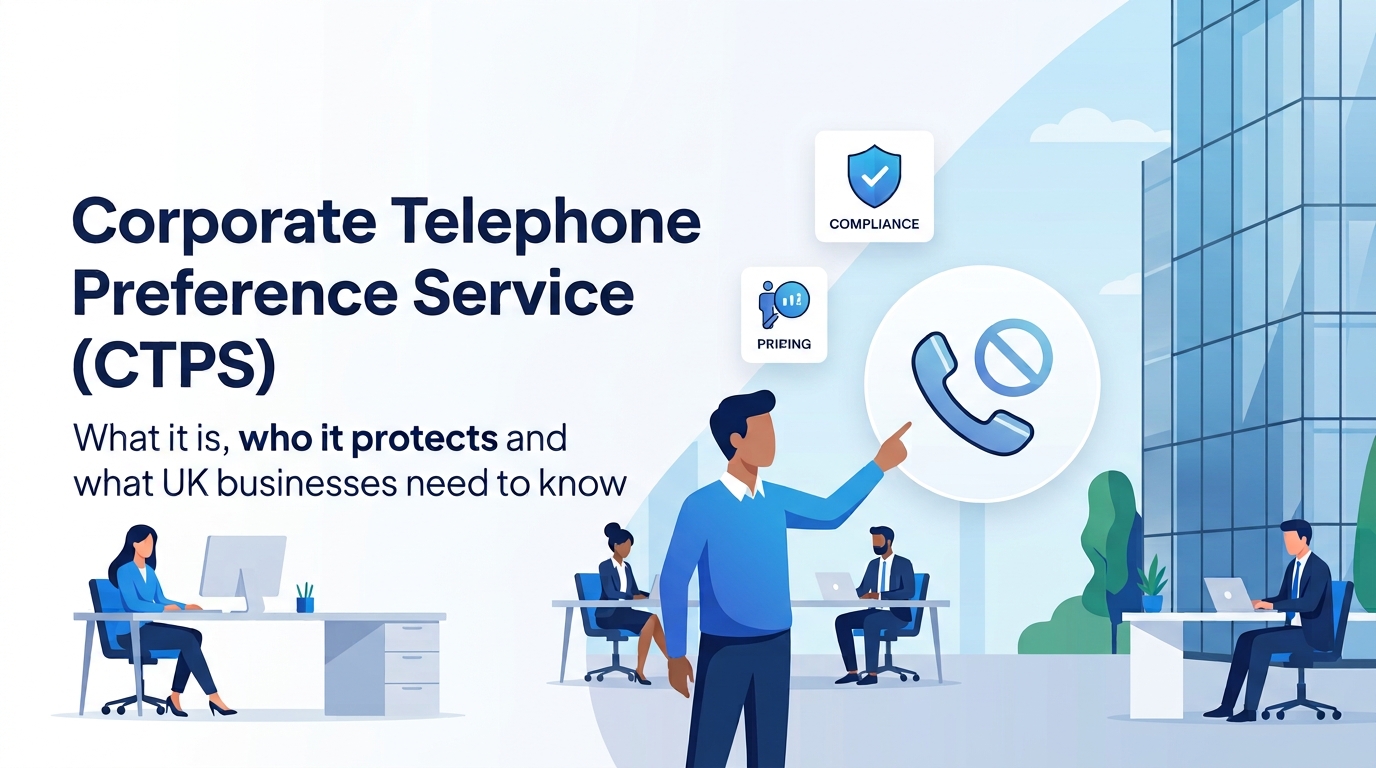 Corporate Telephone Preference Service (CTPS)

What it is, who it protects and what UK businesses need to know

COMPLIANCE

PRIEING